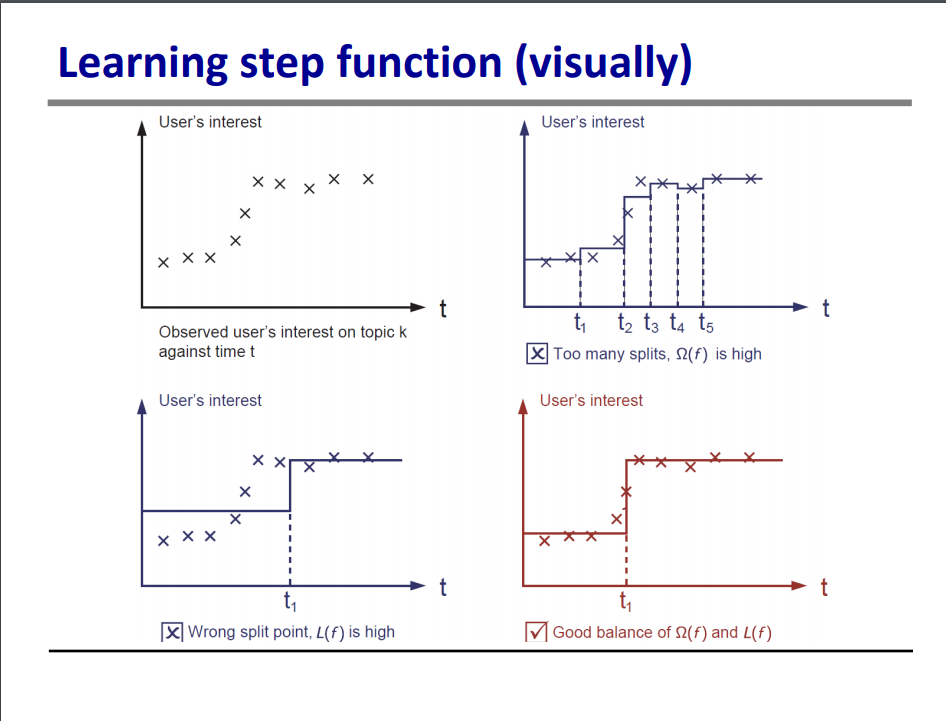 Learning step function (visually)

User's interest

t

Observed user's interest on topic k against time t

User's interest

t

$t_1$ $t_2$ $t_3$ $t_4$ $t_5$

☒ Too many splits, $\Omega(f)$ is high

User's interest

t

$t_1$

☒ Wrong split point, $L(f)$ is high

User's interest

t

$t_1$

☑ Good balance of $\Omega(f)$ and $L(f)$